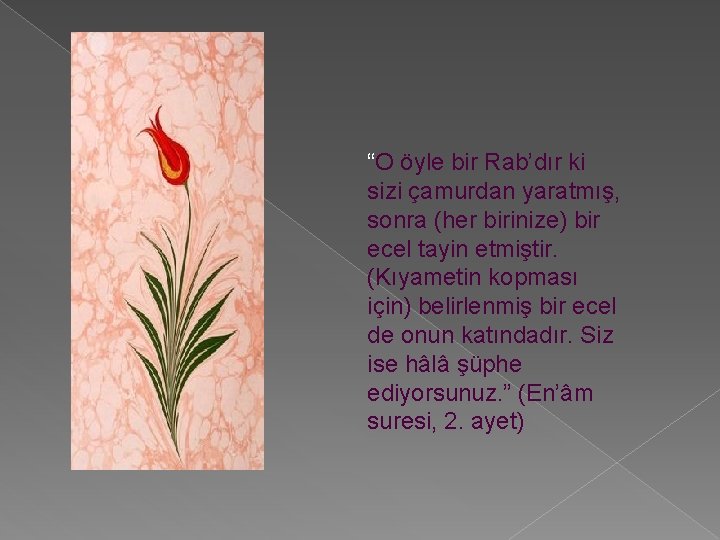 “O öyle bir Rab’dır ki sizi çamurdan yaratmış, sonra (her birinize) bir ecel tayin etmiştir. (Kıyametin kopması için) belirlenmiş bir ecel de onun katındadır. Siz ise hâlâ şüphe ediyorsunuz.” (En’âm suresi, 2. ayet)